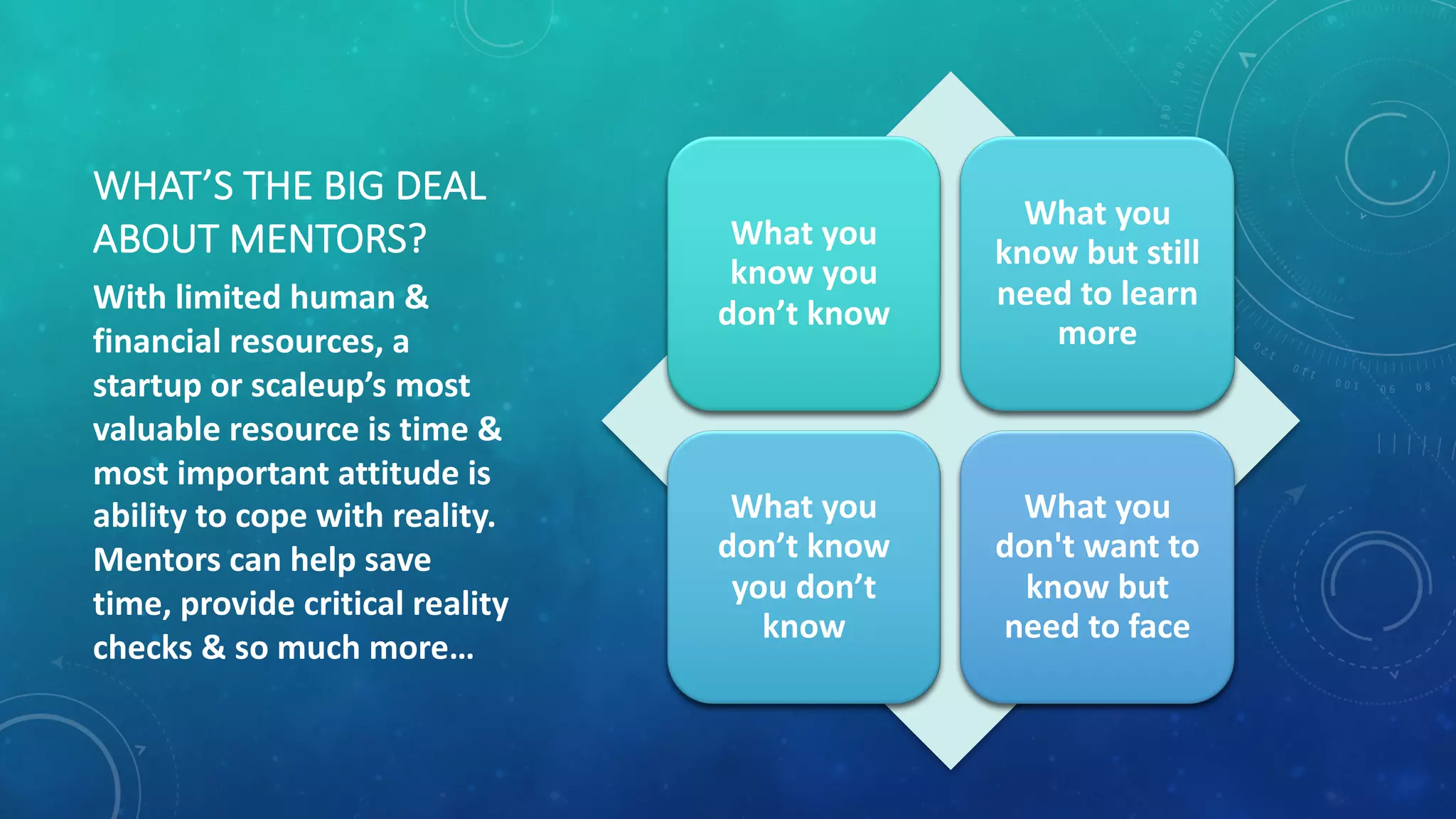 WHAT'S THE BIG DEAL ABOUT MENTORS?

With limited human & financial resources, a startup or scaleup's most valuable resource is time & most important attitude is ability to cope with reality. Mentors can help save time, provide critical reality checks & so much more…

What you know you don't know

What you know but still need to learn more

What you don't know you don't know

What you don't want to know but need to face